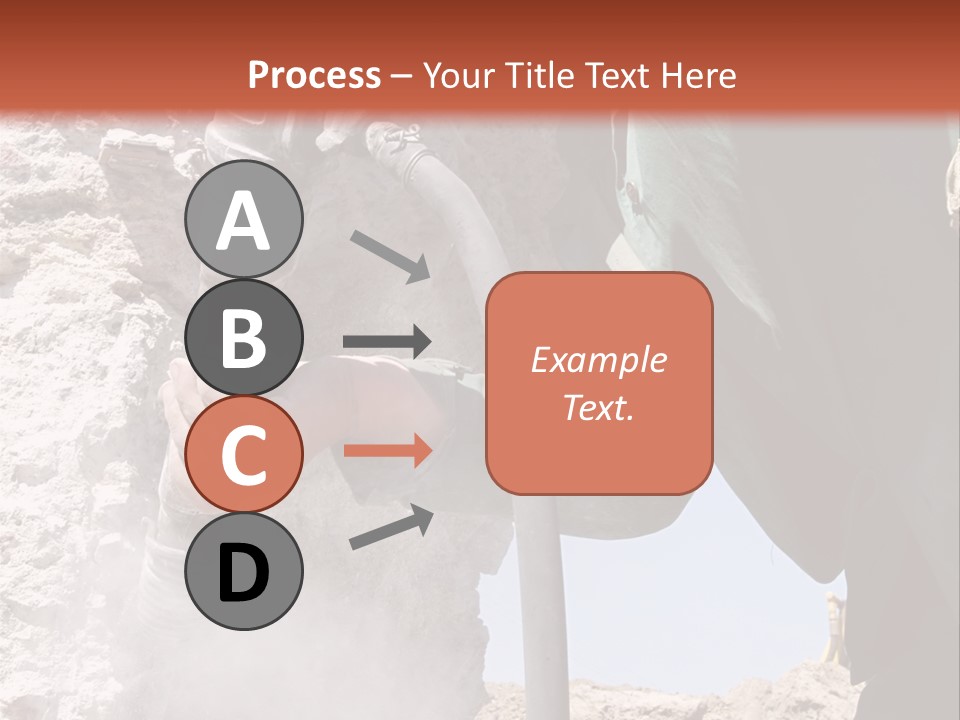 Process – Your Title Text Here

A

B

C

D

Example Text.